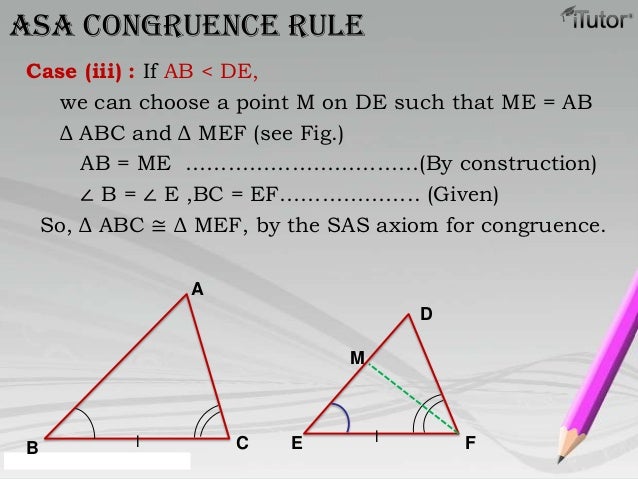 ASA CONGRUENCE RULE

iTutor

Case (iii) : If AB < DE,

we can choose a point M on DE such that ME = AB

Δ ABC and Δ MEF (see Fig.)

AB = ME ……………………………(By construction)

∠ B = ∠ E ,BC = EF………………. (Given)

So, Δ ABC ≅ Δ MEF, by the SAS axiom for congruence.

A

B

C

D

M

E

F